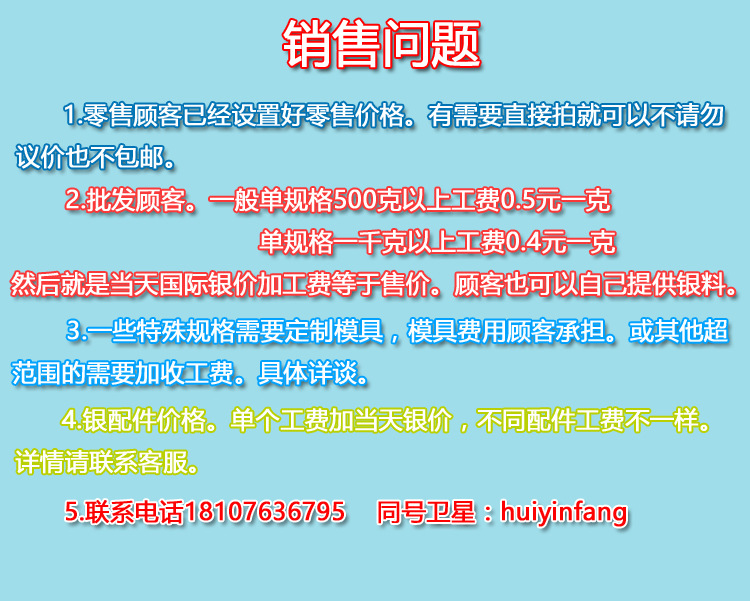 销售问题

1.零售顾客已经设置好零售价格。有需要直接拍就可以不请勿议价也不包邮。

2.批发顾客。一般单规格500克以上工费0.5元一克

单规格一千克以上工费0.4元一克

然后就是当天国际银价加工费等于售价。顾客也可以自己提供银料。

3.一些特殊规格需要定制模具，模具费用顾客承担。或其他超范围的需要加收工费。具体详谈。

4.银配件价格。单个工费加当天银价，不同配件工费不一样。详情请联系客服。

5.联系电话18107636795　同号卫星：huiyinfang